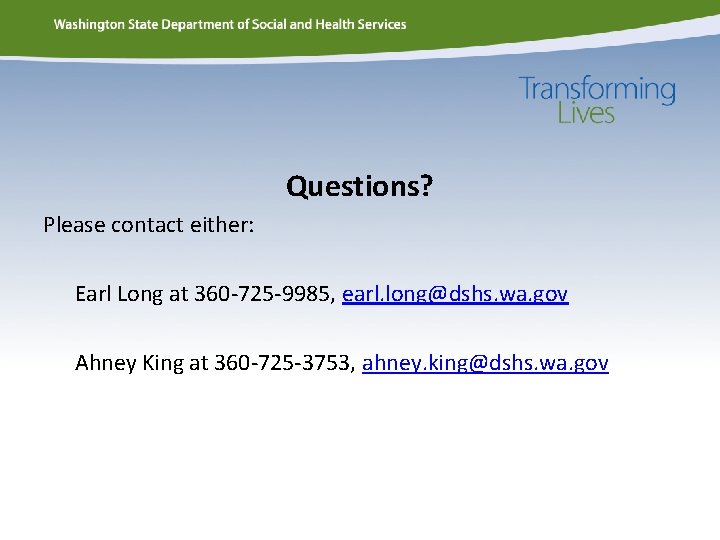 Washington State Department of Social and Health Services

Transforming Lives

Questions?

Please contact either:

Earl Long at 360-725-9985, earl.long@dshs.wa.gov

Ahney King at 360-725-3753, ahney.king@dshs.wa.gov